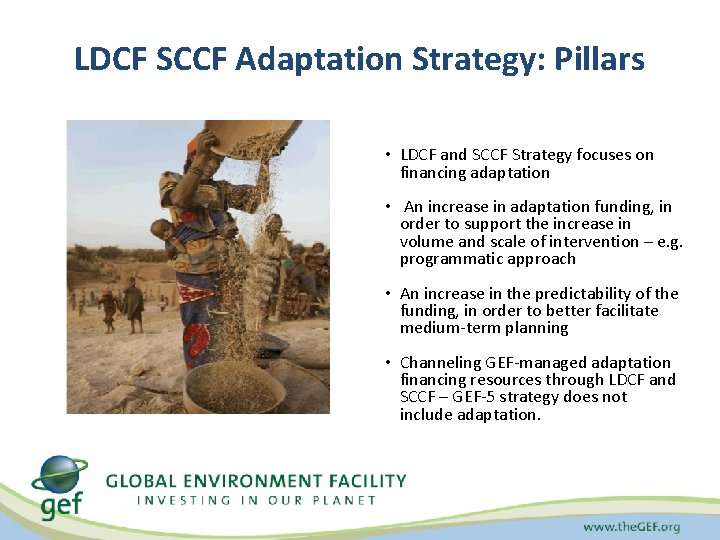 LDCF SCCF Adaptation Strategy: Pillars

• LDCF and SCCF Strategy focuses on financing adaptation

• An increase in adaptation funding, in order to support the increase in volume and scale of intervention – e.g. programmatic approach

• An increase in the predictability of the funding, in order to better facilitate medium-term planning

• Channeling GEF-managed adaptation financing resources through LDCF and SCCF – GEF-5 strategy does not include adaptation.

gef

GLOBAL ENVIRONMENT FACILITY
INVESTING IN OUR PLANET

www.theGEF.org